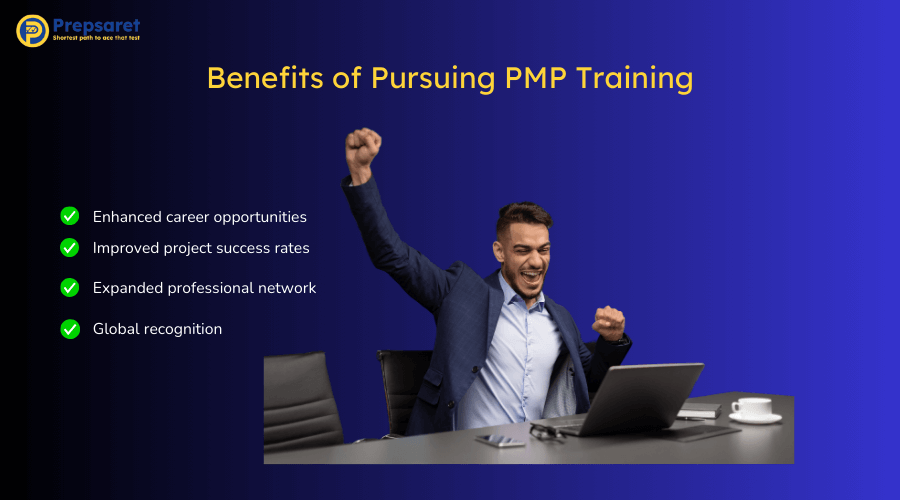 Prepsaret
Shortest path to ace that test

Benefits of Pursuing PMP Training

Enhanced career opportunities
Improved project success rates
Expanded professional network
Global recognition